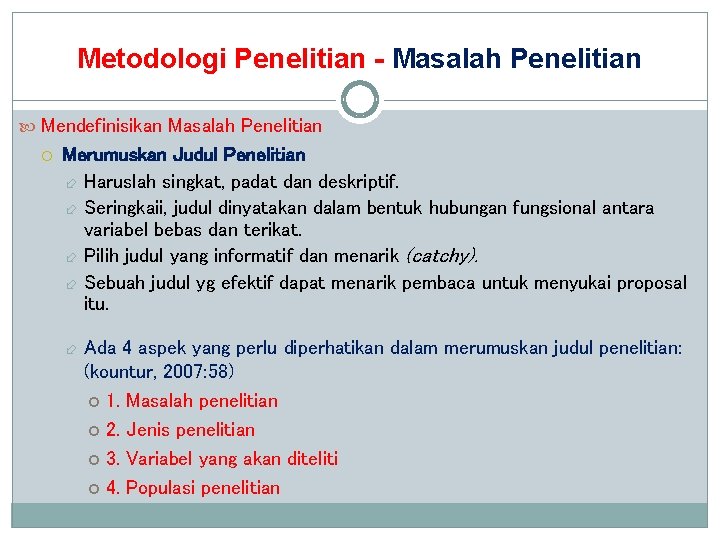 Metodologi Penelitian - Masalah Penelitian

Mendefinisikan Masalah Penelitian

Merumuskan Judul Penelitian

Haruslah singkat, padat dan deskriptif.

Seringkaii, judul dinyatakan dalam bentuk hubungan fungsional antara variabel bebas dan terikat.

Pilih judul yang informatif dan menarik (catchy).

Sebuah judul yg efektif dapat menarik pembaca untuk menyukai proposal itu.

Ada 4 aspek yang perlu diperhatikan dalam merumuskan judul penelitian: (kountur, 2007:58)

1. Masalah penelitian

2. Jenis penelitian

3. Variabel yang akan diteliti

4. Populasi penelitian